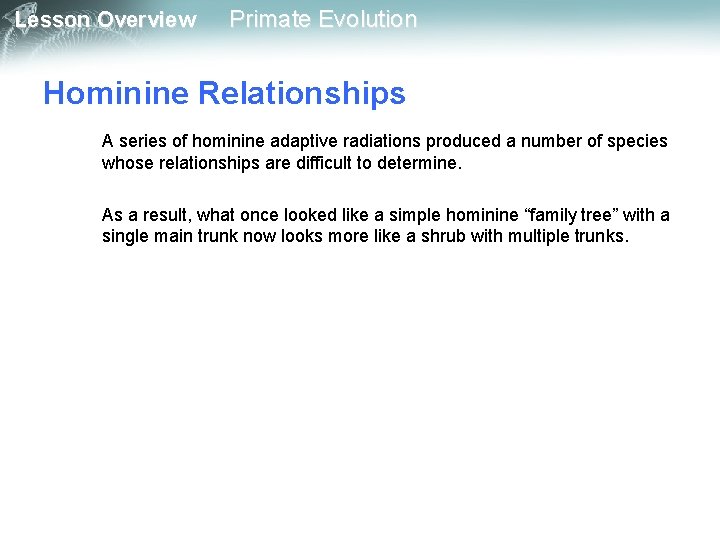 Lesson Overview Primate Evolution

Hominine Relationships

A series of hominine adaptive radiations produced a number of species whose relationships are difficult to determine.

As a result, what once looked like a simple hominine “family tree” with a single main trunk now looks more like a shrub with multiple trunks.